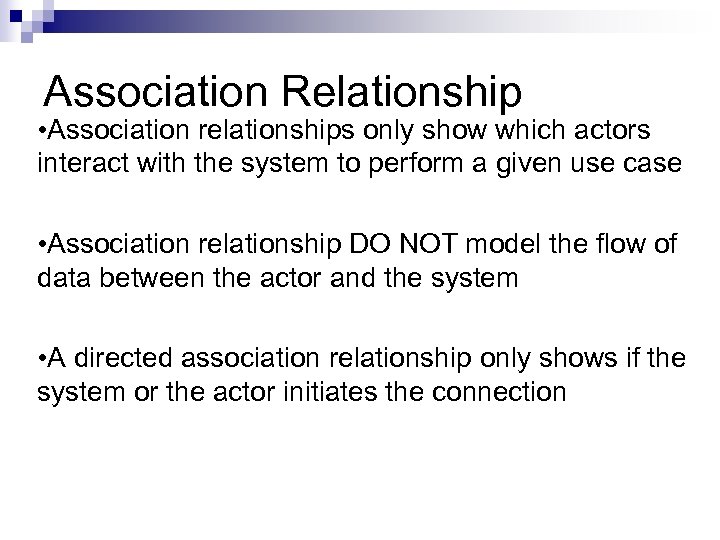 Association Relationship

•Association relationships only show which actors interact with the system to perform a given use case

•Association relationship DO NOT model the flow of data between the actor and the system

•A directed association relationship only shows if the system or the actor initiates the connection